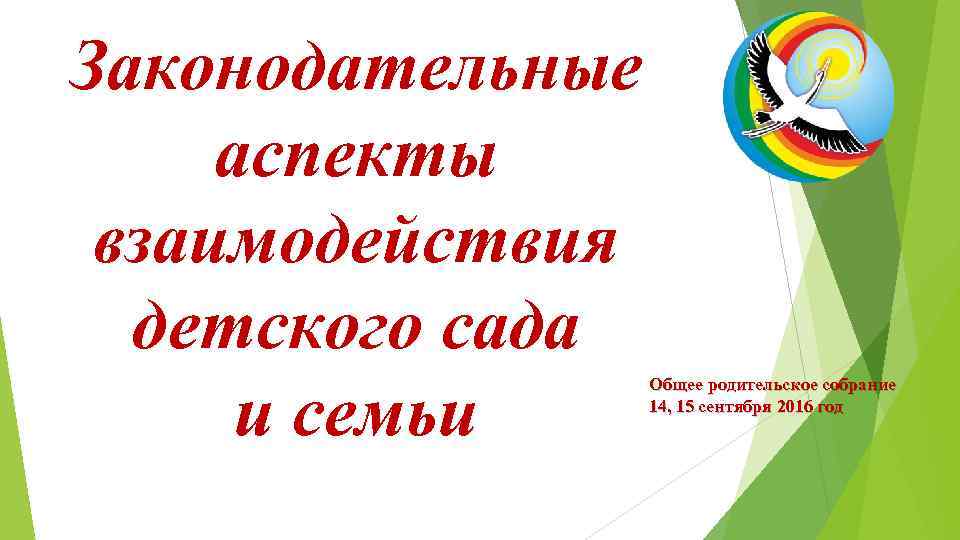 Законодательные аспекты взаимодействия детского сада и семьи

Общее родительское собрание
14, 15 сентября 2016 год